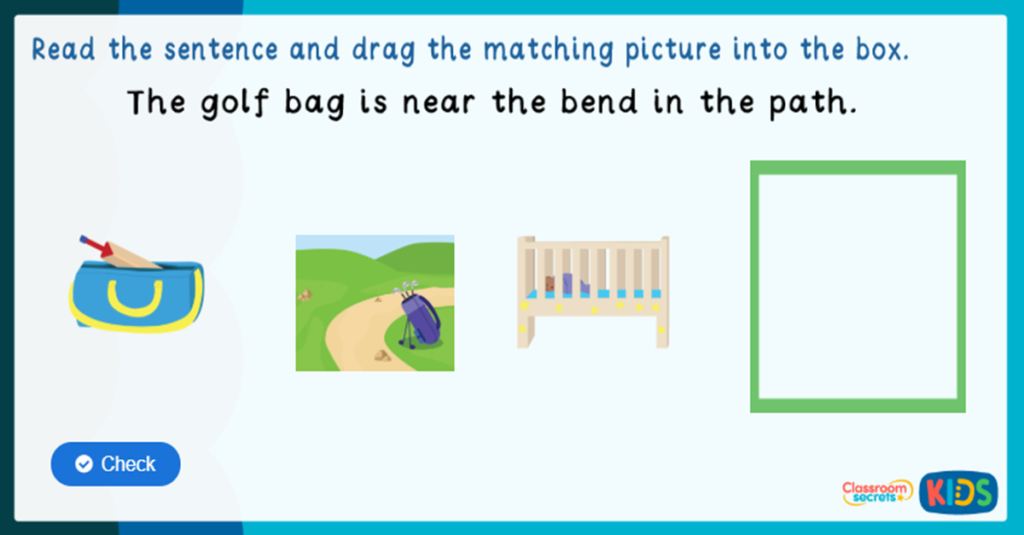 Read the sentence and drag the matching picture into the box.

The golf bag is near the bend in the path.

Check

Classroom secrets KIDS